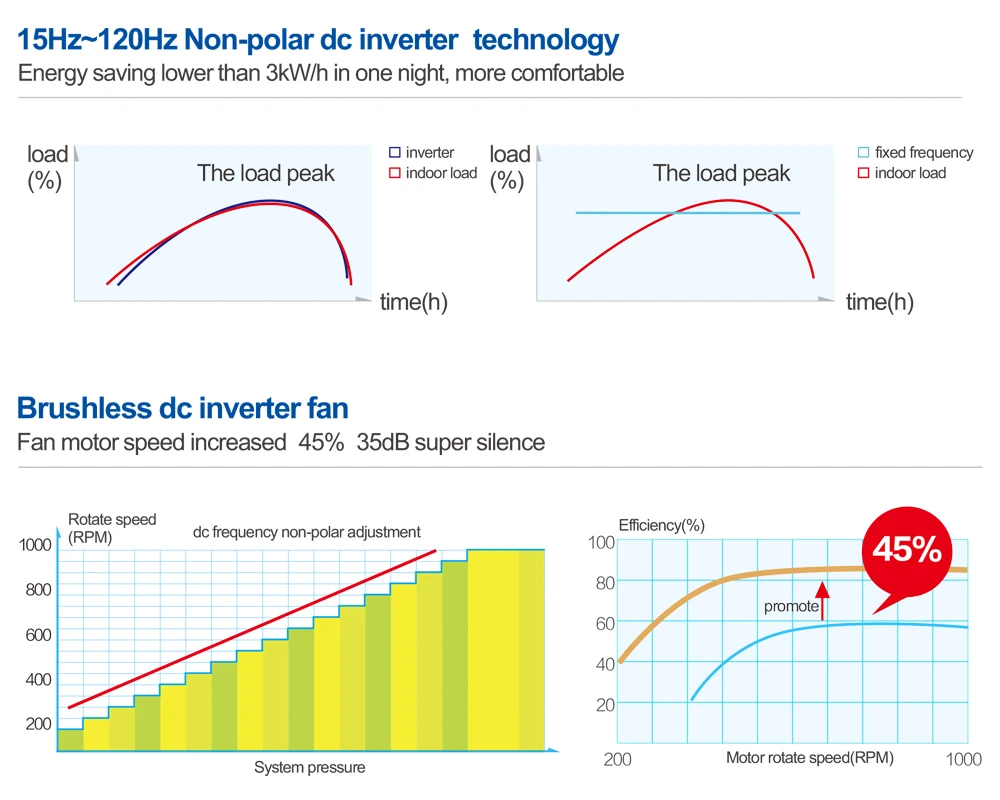 15Hz~120Hz Non-polar dc inverter technology
Energy saving lower than 3kW/h in one night, more comfortable

load (%)
The load peak
inverter
indoor load
time(h)

load (%)
The load peak
fixed frequency
indoor load
time(h)

Brushless dc inverter fan
Fan motor speed increased 45% 35dB super silence

Rotate speed (RPM)
dc frequency non-polar adjustment
1000
800
600
400
200
System pressure

Efficiency(%)
100
80
60
40
20
45%
promote
200
Motor rotate speed(RPM)
1000